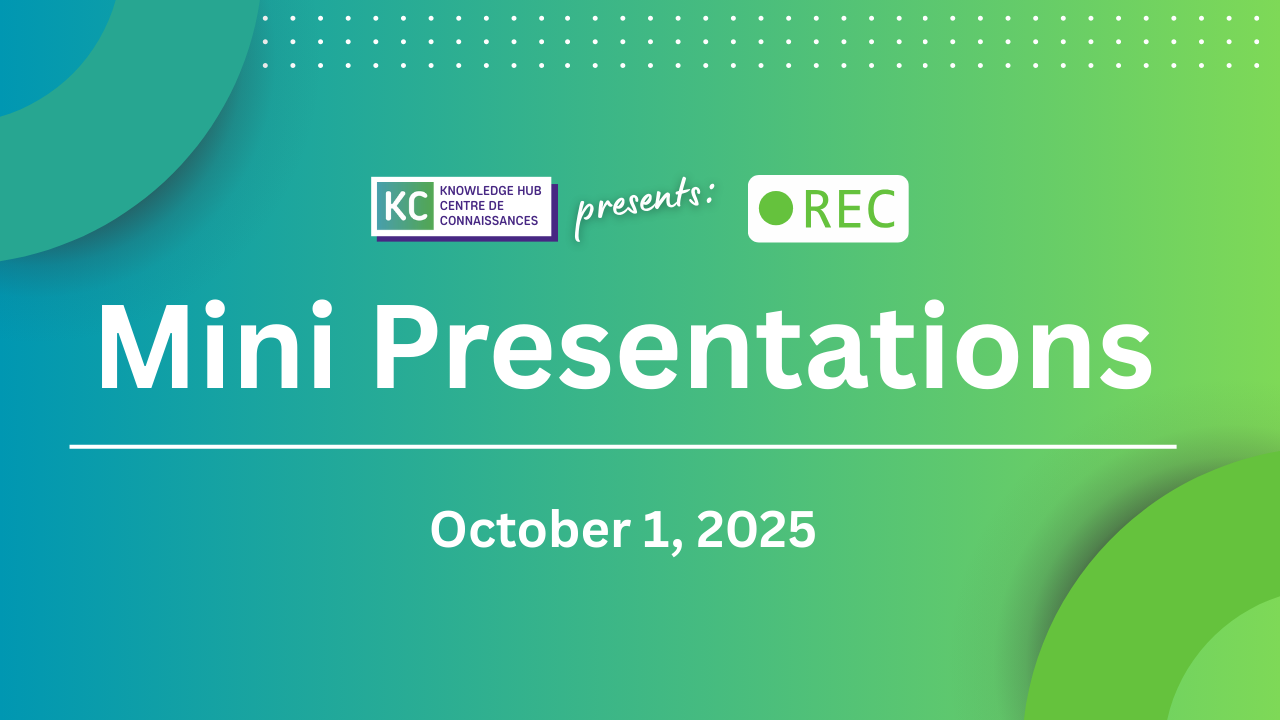 KC KNOWLEDGE HUB CENTRE DE CONNAISSANCES presents: REC

Mini Presentations

October 1, 2025